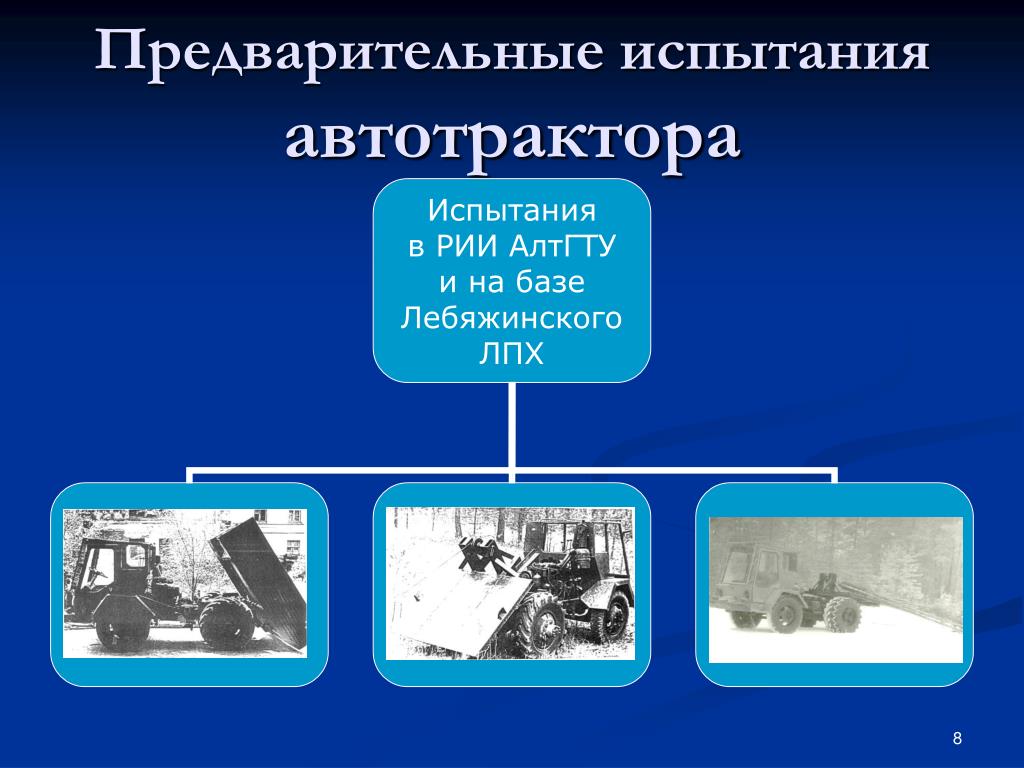 Предварительные испытания автотрактора

Испытания в РИИ АлтГТУ и на базе Лебяжинского ЛПХ

8